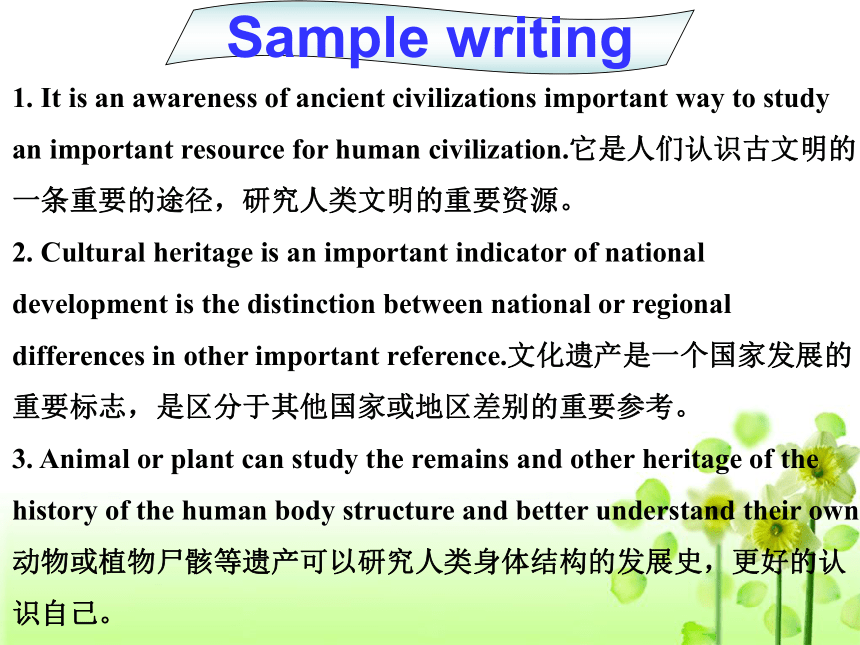 Sample writing

1. It is an awareness of ancient civilizations important way to study an important resource for human civilization.它是人们认识古文明的一条重要的途径，研究人类文明的重要资源。

2. Cultural heritage is an important indicator of national development is the distinction between national or regional differences in other important reference.文化遗产是一个国家发展的重要标志，是区分于其他国家或地区差别的重要参考。

3. Animal or plant can study the remains and other heritage of the history of the human body structure and better understand their own 动物或植物尸骸等遗产可以研究人类身体结构的发展史，更好的认识自己。